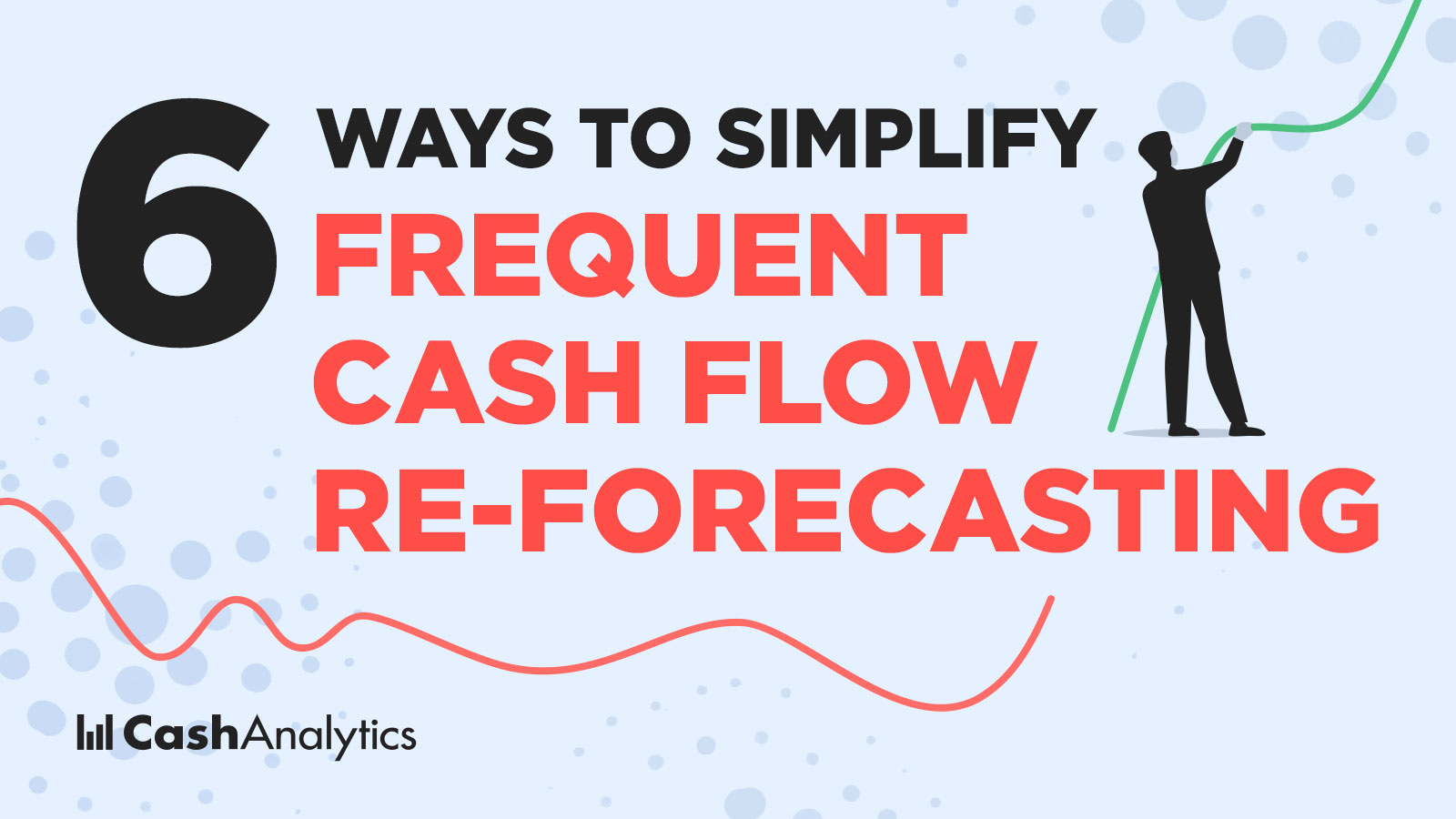 6 WAYS TO SIMPLIFY FREQUENT CASH FLOW RE-FORECASTING

CashAnalytics